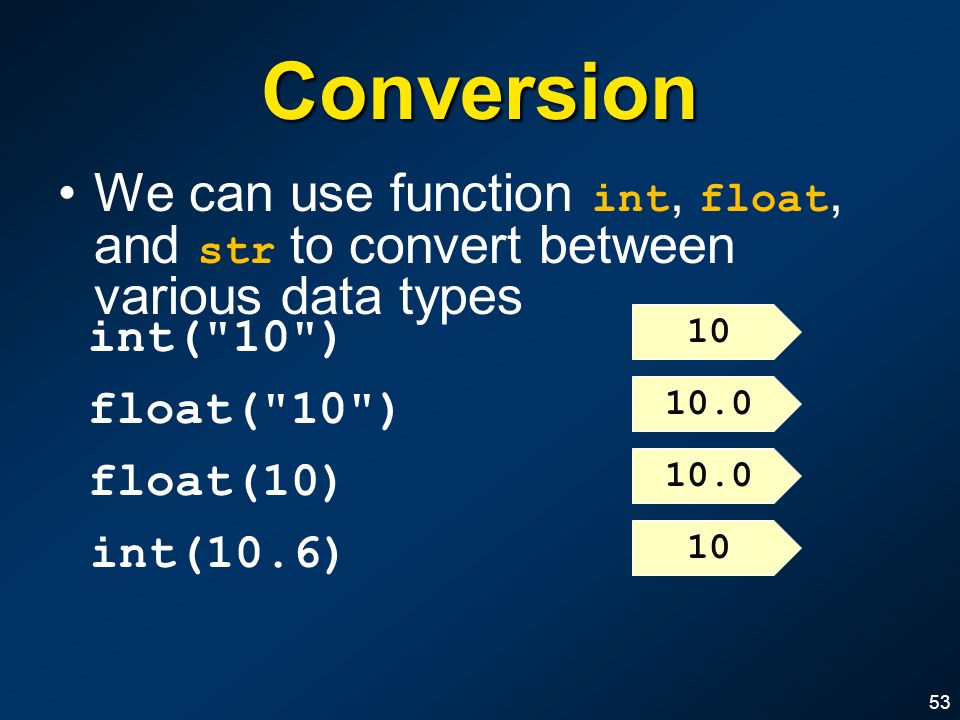 Conversion

• We can use function int, float, and str to convert between various data types

int("10")

10

float("10")

10.0

float(10)

10.0

int(10.6)

10

53